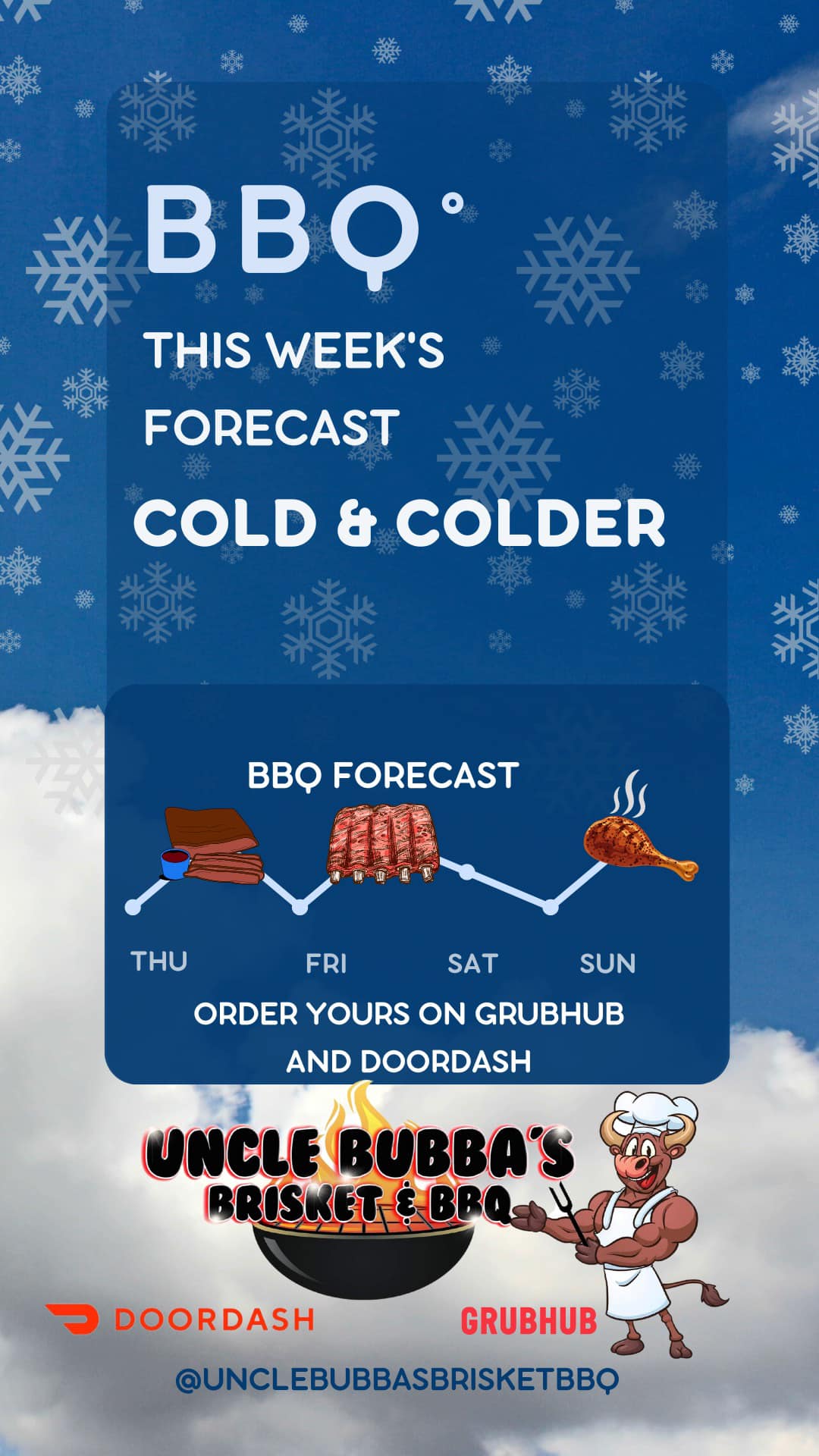 BBQ °

THIS WEEK'S FORECAST

COLD & COLDER

BBQ FORECAST

THU FRI SAT SUN

ORDER YOURS ON GRUBHUB AND DOORDASH

UNCLE BUBBA'S BRISKET & BBQ

DOORDASH

GRUBHUB

@UNCLEBUBBASBRISKETBBQ